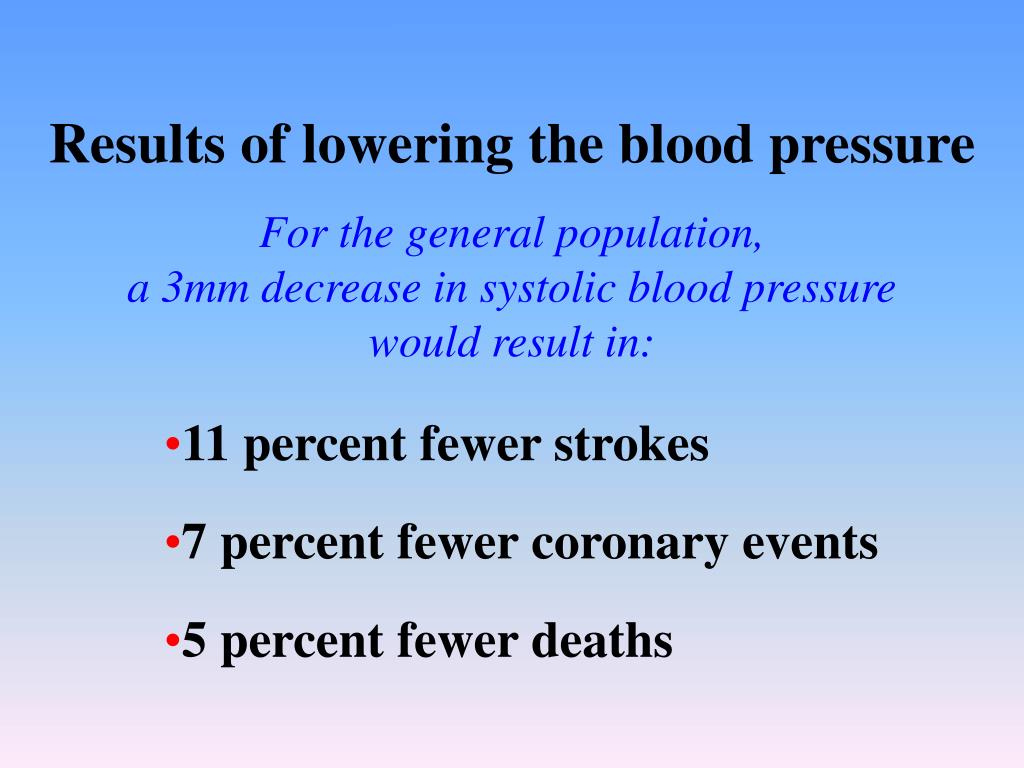 Results of lowering the blood pressure

For the general population, a 3mm decrease in systolic blood pressure would result in:

•11 percent fewer strokes

•7 percent fewer coronary events

•5 percent fewer deaths